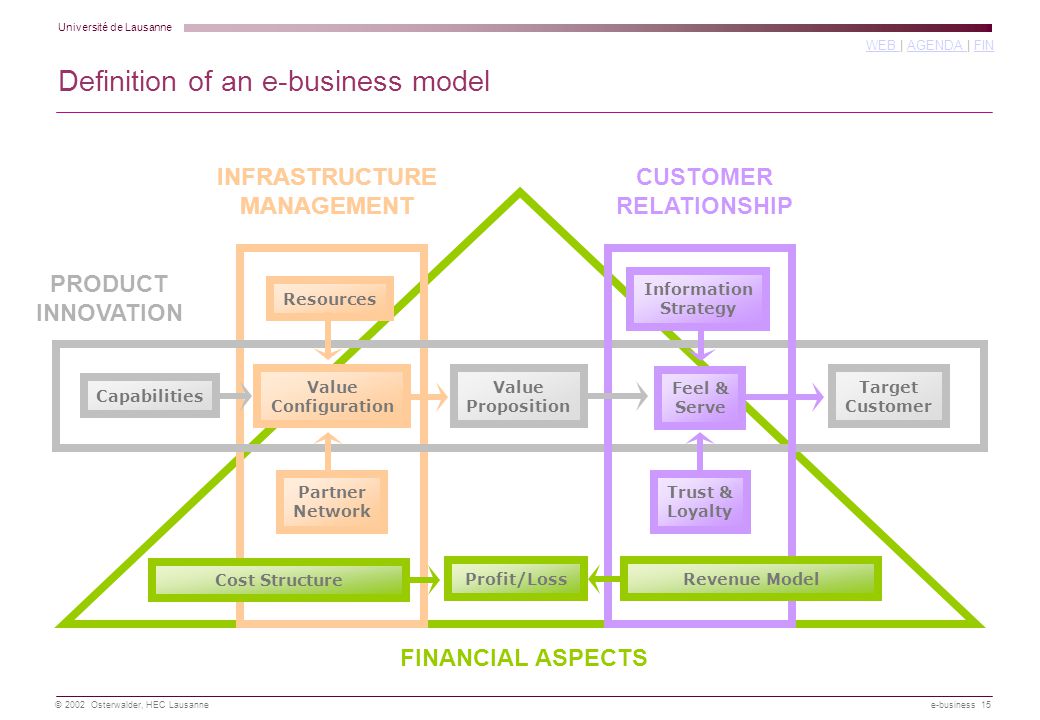 Université de Lausanne

WEB | AGENDA | FIN

Definition of an e-business model

INFRASTRUCTURE MANAGEMENT

CUSTOMER RELATIONSHIP

PRODUCT INNOVATION

Resources

Information Strategy

Capabilities

Value Configuration

Value Proposition

Feel & Serve

Target Customer

Partner Network

Trust & Loyalty

Cost Structure

Profit/Loss

Revenue Model

FINANCIAL ASPECTS

© 2002 Osterwalder, HEC Lausanne

e-business 15